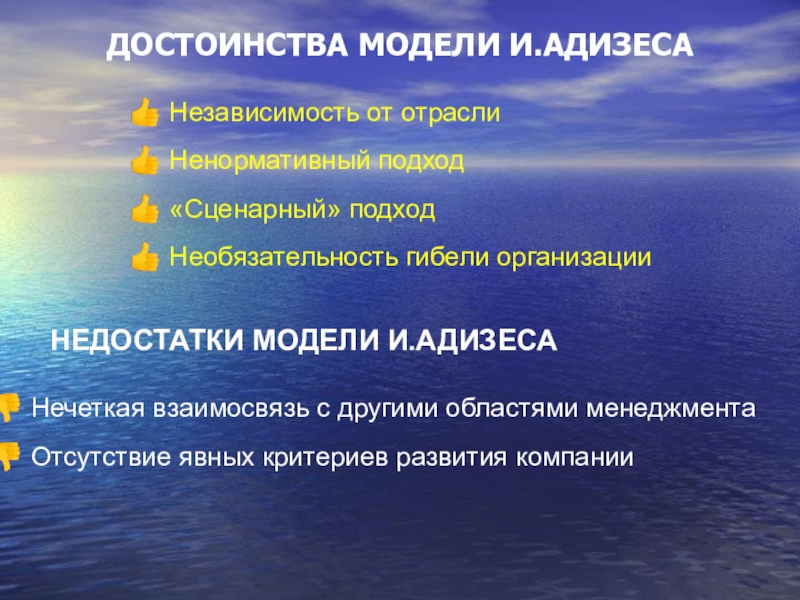 ДОСТОИНСТВА МОДЕЛИ И.АДИЗЕСА

Независимость от отрасли

Ненормативный подход

«Сценарный» подход

Необязательность гибели организации

НЕДОСТАТКИ МОДЕЛИ И.АДИЗЕСА

Нечеткая взаимосвязь с другими областями менеджмента

Отсутствие явных критериев развития компании